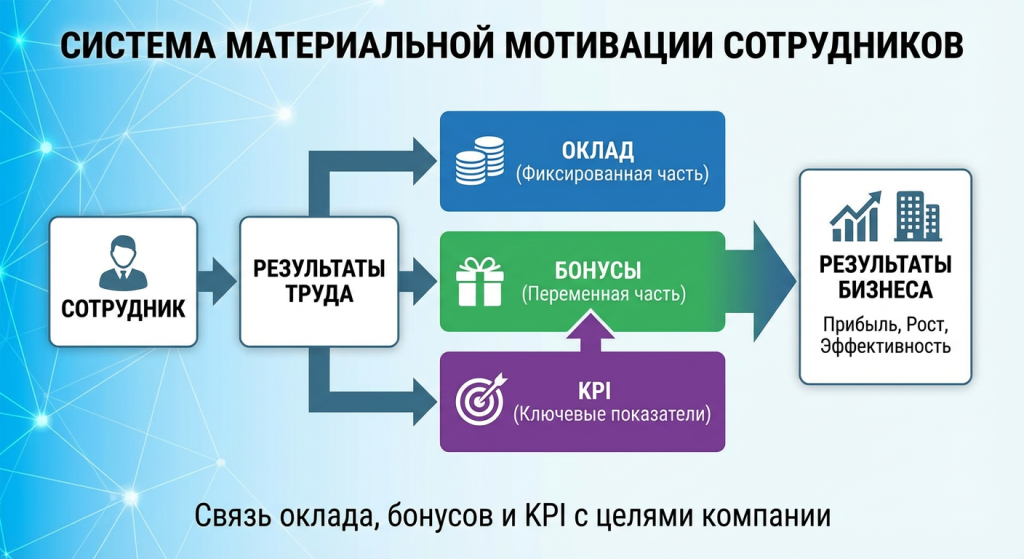 СИСТЕМА МАТЕРИАЛЬНОЙ МОТИВАЦИИ СОТРУДНИКОВ

СОТРУДНИК

РЕЗУЛЬТАТЫ ТРУДА

ОКЛАД
(Фиксированная часть)

БОНУСЫ
(Переменная часть)

KPI
(Ключевые показатели)

РЕЗУЛЬТАТЫ БИЗНЕСА
Прибыль, Рост, Эффективность

Связь оклада, бонусов и KPI с целями компании